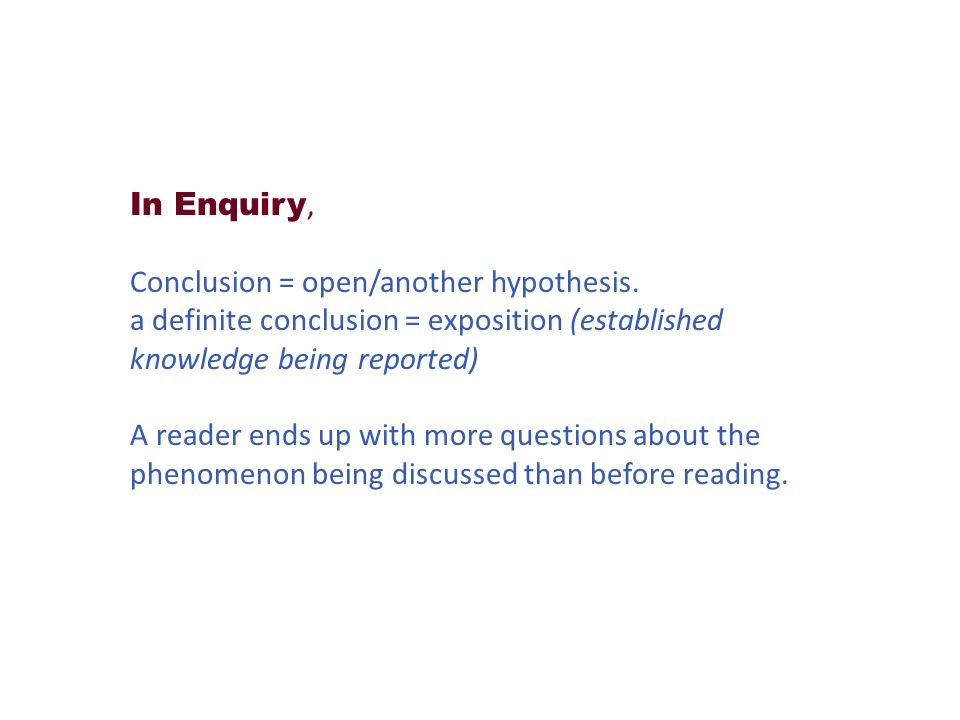 In Enquiry,

Conclusion = open/another hypothesis.
a definite conclusion = exposition (established knowledge being reported)

A reader ends up with more questions about the phenomenon being discussed than before reading.